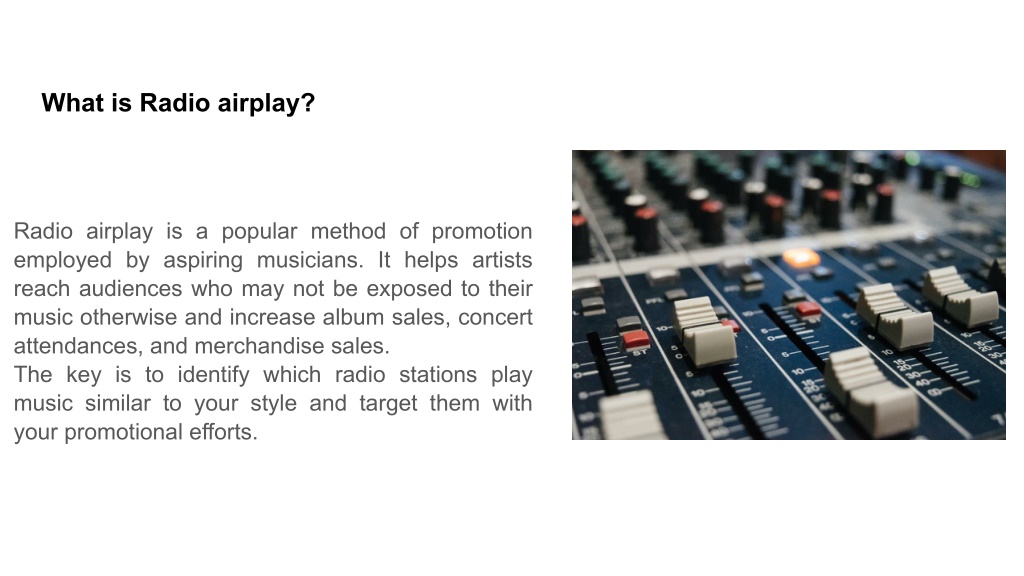 What is Radio airplay?

Radio airplay is a popular method of promotion employed by aspiring musicians. It helps artists reach audiences who may not be exposed to their music otherwise and increase album sales, concert attendances, and merchandise sales.
The key is to identify which radio stations play music similar to your style and target them with your promotional efforts.